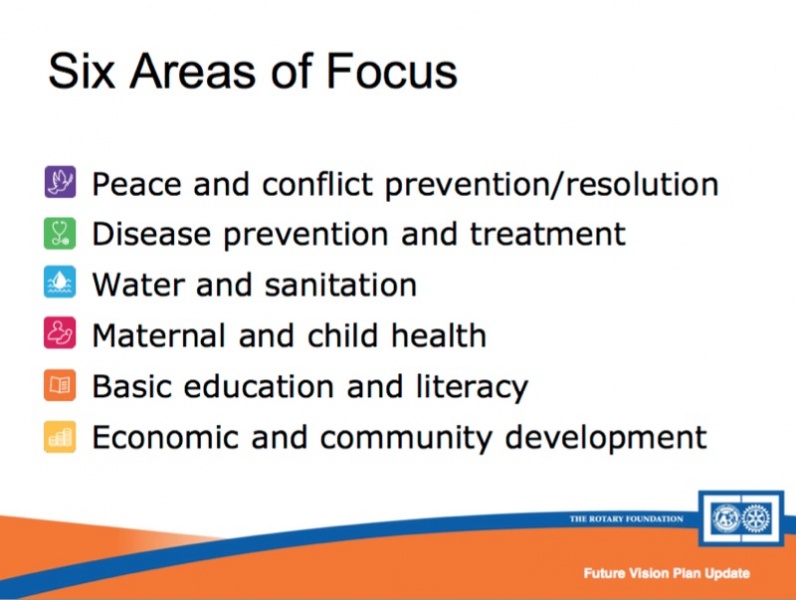 Six Areas of Focus

Peace and conflict prevention/resolution
Disease prevention and treatment
Water and sanitation
Maternal and child health
Basic education and literacy
Economic and community development

THE ROTARY FOUNDATION

Future Vision Plan Update